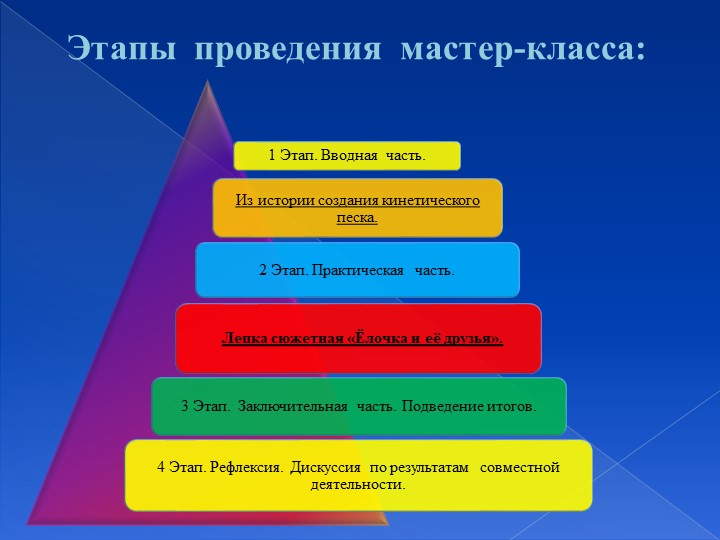 Этапы проведения мастер-класса:

1 Этап. Вводная часть.

Из истории создания кинетического песка.

2 Этап. Практическая часть.

Лепка сюжетная «Ёлочка и её друзья».

3 Этап. Заключительная часть. Подведение итогов.

4 Этап. Рефлексия. Дискуссия по результатам совместной деятельности.